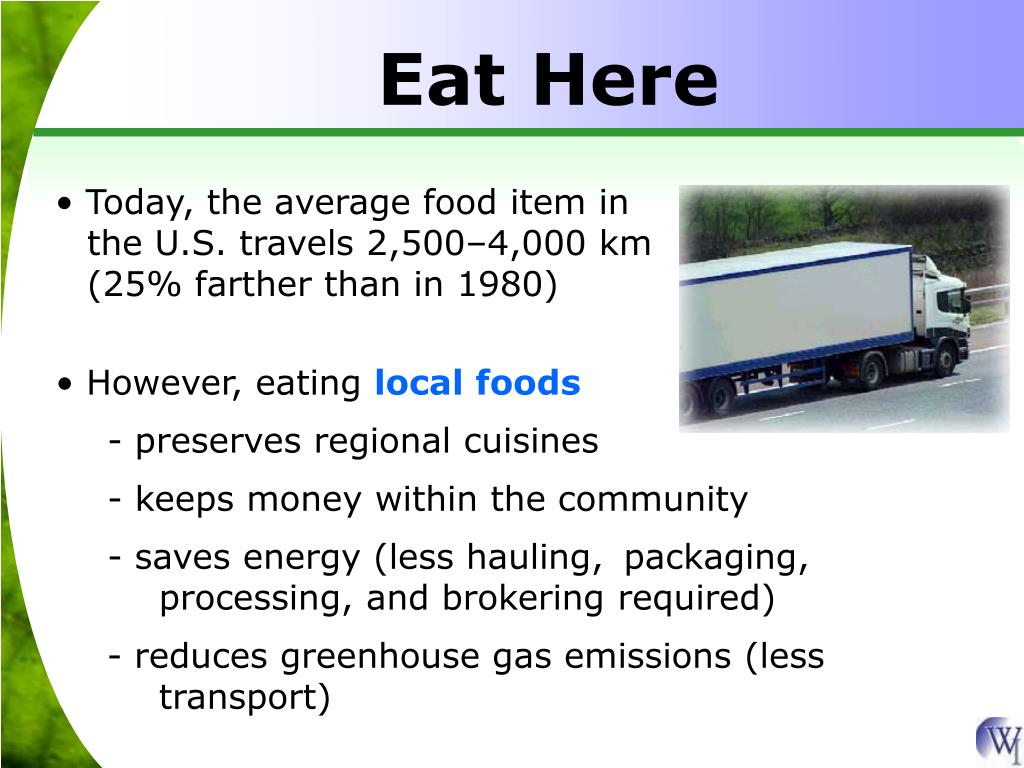 Eat Here

• Today, the average food item in the U.S. travels 2,500–4,000 km (25% farther than in 1980)

• However, eating local foods

- preserves regional cuisines

- keeps money within the community

- saves energy (less hauling, packaging, processing, and brokering required)

- reduces greenhouse gas emissions (less transport)

WI